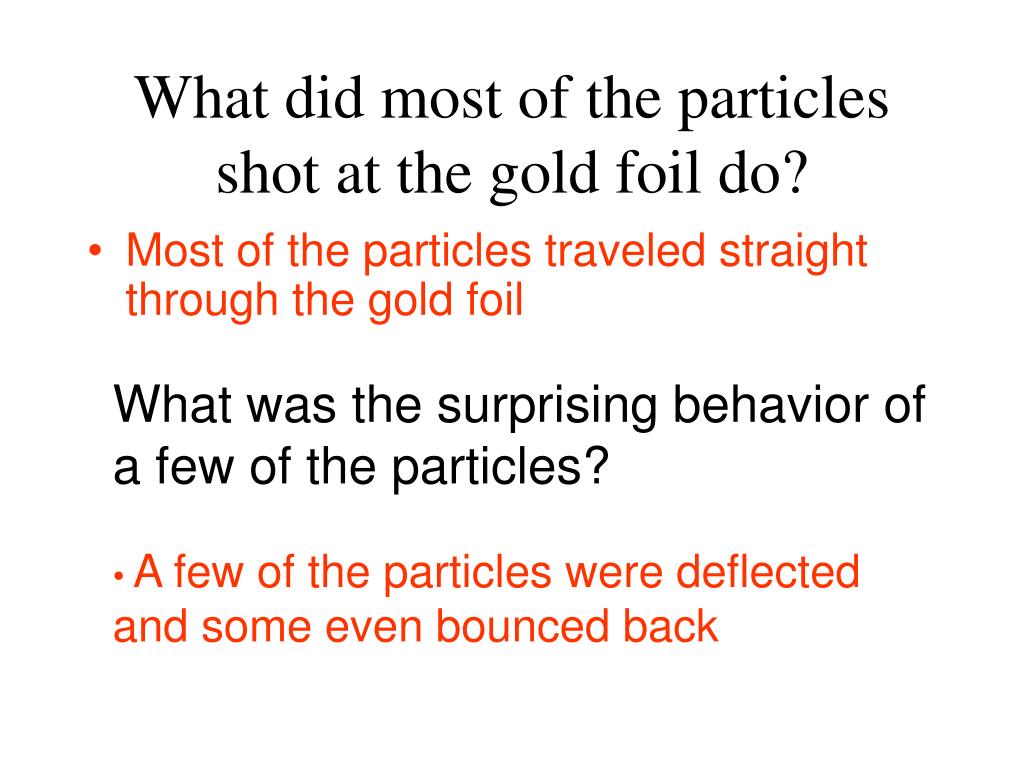 What did most of the particles shot at the gold foil do?

• Most of the particles traveled straight through the gold foil

What was the surprising behavior of a few of the particles?

• A few of the particles were deflected and some even bounced back